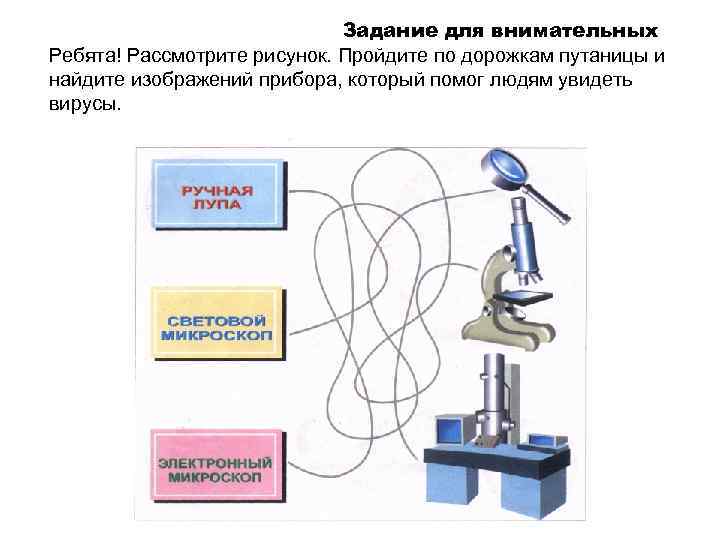 Задание для внимательных
Ребята! Рассмотрите рисунок. Пройдите по дорожкам путаницы и найдите изображений прибора, который помог людям увидеть вирусы.

РУЧНАЯ ЛУПА

СВЕТОВОЙ МИКРОСКОП

ЭЛЕКТРОННЫЙ МИКРОСКОП